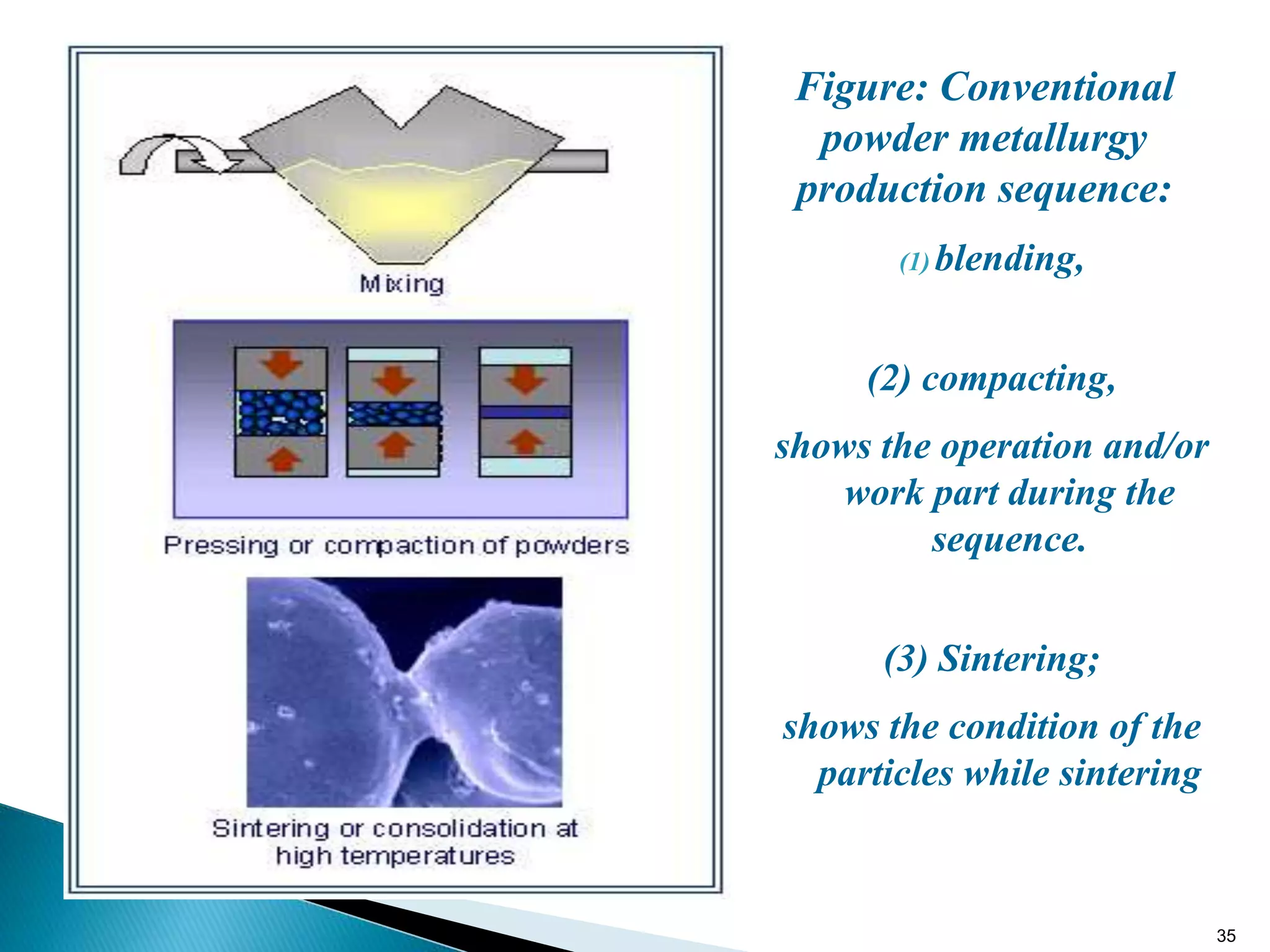 Mixing

Pressing or compaction of powders

Sintering or consolidation at high temperatures

Figure: Conventional powder metallurgy production sequence:

(1) blending,

(2) compacting,

shows the operation and/or work part during the sequence.

(3) Sintering;

shows the condition of the particles while sintering

35